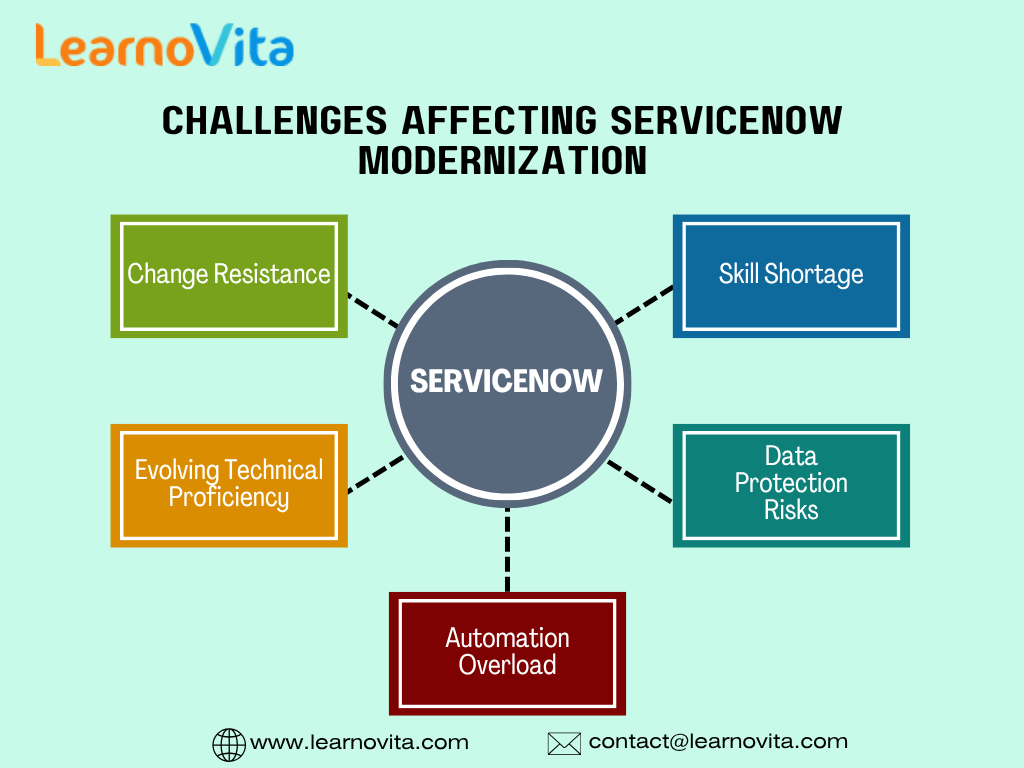 LearnoVita

CHALLENGES AFFECTING SERVICENOW MODERNIZATION

Change Resistance

Skill Shortage

SERVICENOW

Evolving Technical Proficiency

Data Protection Risks

Automation Overload

www.learnovita.com

contact@learnovita.com